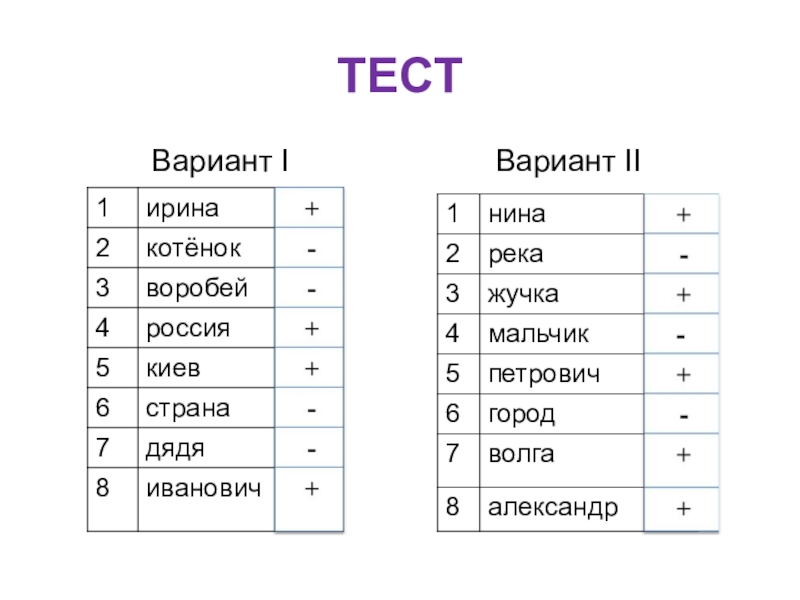 ТЕСТ

Вариант I

| 1 | ирина | + |
|---|---|---|
| 2 | котёнок | - |
| 3 | воробей | - |
| 4 | россия | + |
| 5 | киев | + |
| 6 | страна | - |
| 7 | дядя | - |
| 8 | иванович | + |

Вариант II

| 1 | нина | + |
|---|---|---|
| 2 | река | - |
| 3 | жучка | + |
| 4 | мальчик | - |
| 5 | петрович | + |
| 6 | город | - |
| 7 | волга | + |
| 8 | александр | + |